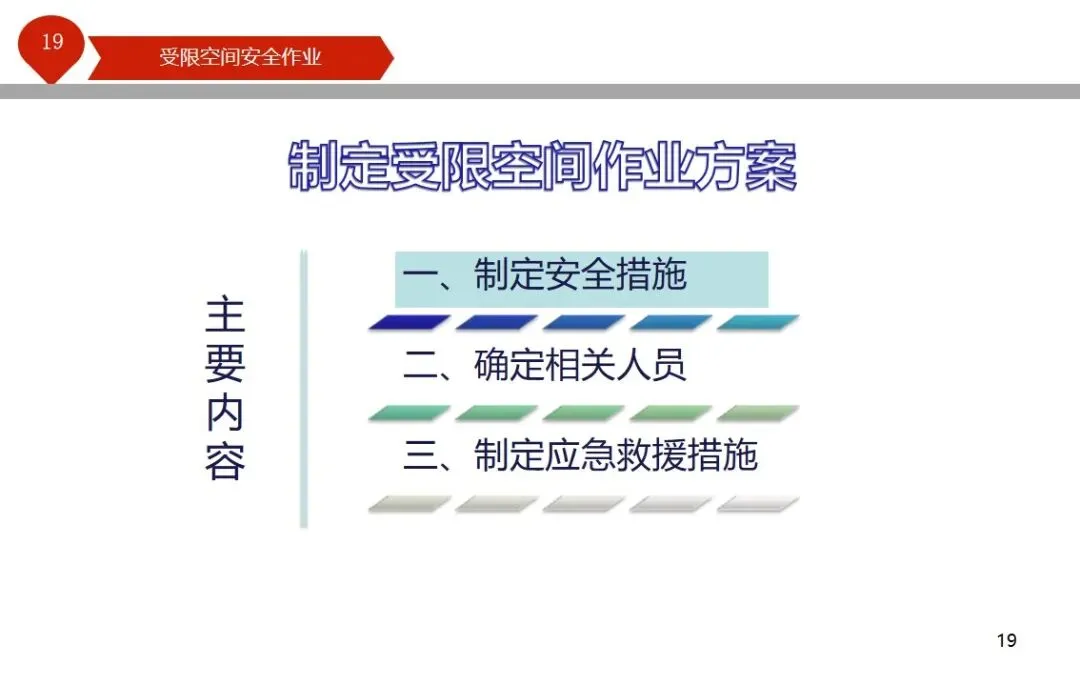 19

受限空间安全作业

制定受限空间作业方案

主要内容

一、制定安全措施

二、确定相关人员

三、制定应急救援措施

19